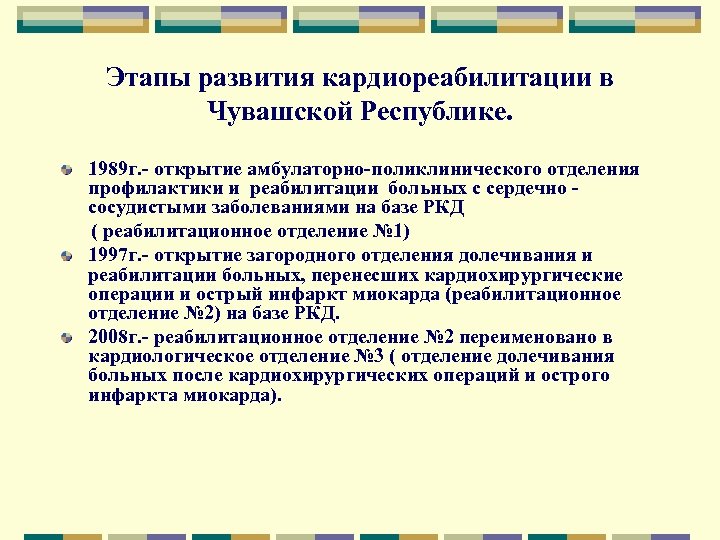 Этапы развития кардиореабилитации в Чувашской Республике.

1989г.- открытие амбулаторно-поликлинического отделения профилактики и реабилитации больных с сердечно - сосудистыми заболеваниями на базе РКД

( реабилитационное отделение №1)

1997г.- открытие загородного отделения долечивания и реабилитации больных, перенесших кардиохирургические операции и острый инфаркт миокарда (реабилитационное отделение №2) на базе РКД.

2008г.- реабилитационное отделение №2 переименовано в кардиологическое отделение №3 ( отделение долечивания больных после кардиохирургических операций и острого инфаркта миокарда).